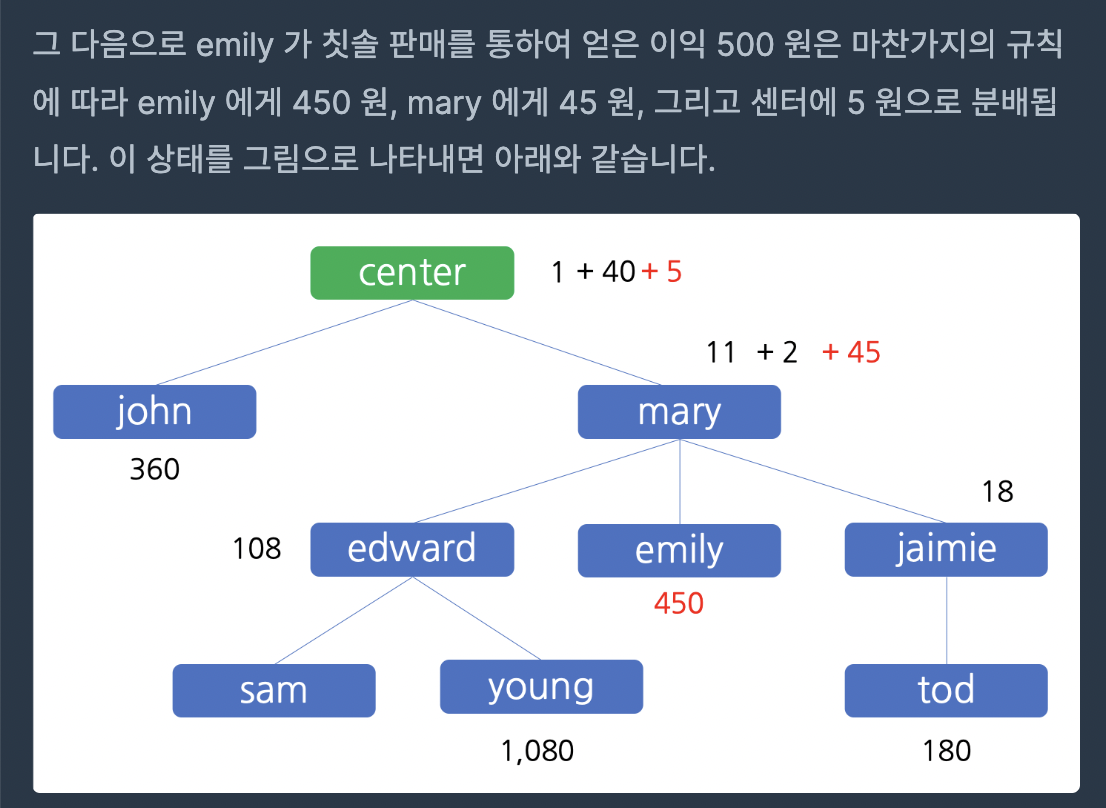 그 다음으로 emily 가 칫솔 판매를 통하여 얻은 이익 500 원은 마찬가지의 규칙에 따라 emily 에게 450 원, mary 에게 45 원, 그리고 센터에 5 원으로 분배됩니다. 이 상태를 그림으로 나타내면 아래와 같습니다.

center
1 + 40 + 5
11 + 2 + 45
john
mary
360
18
108
edward
emily
jaimie
450
sam
young
tod
1,080
180